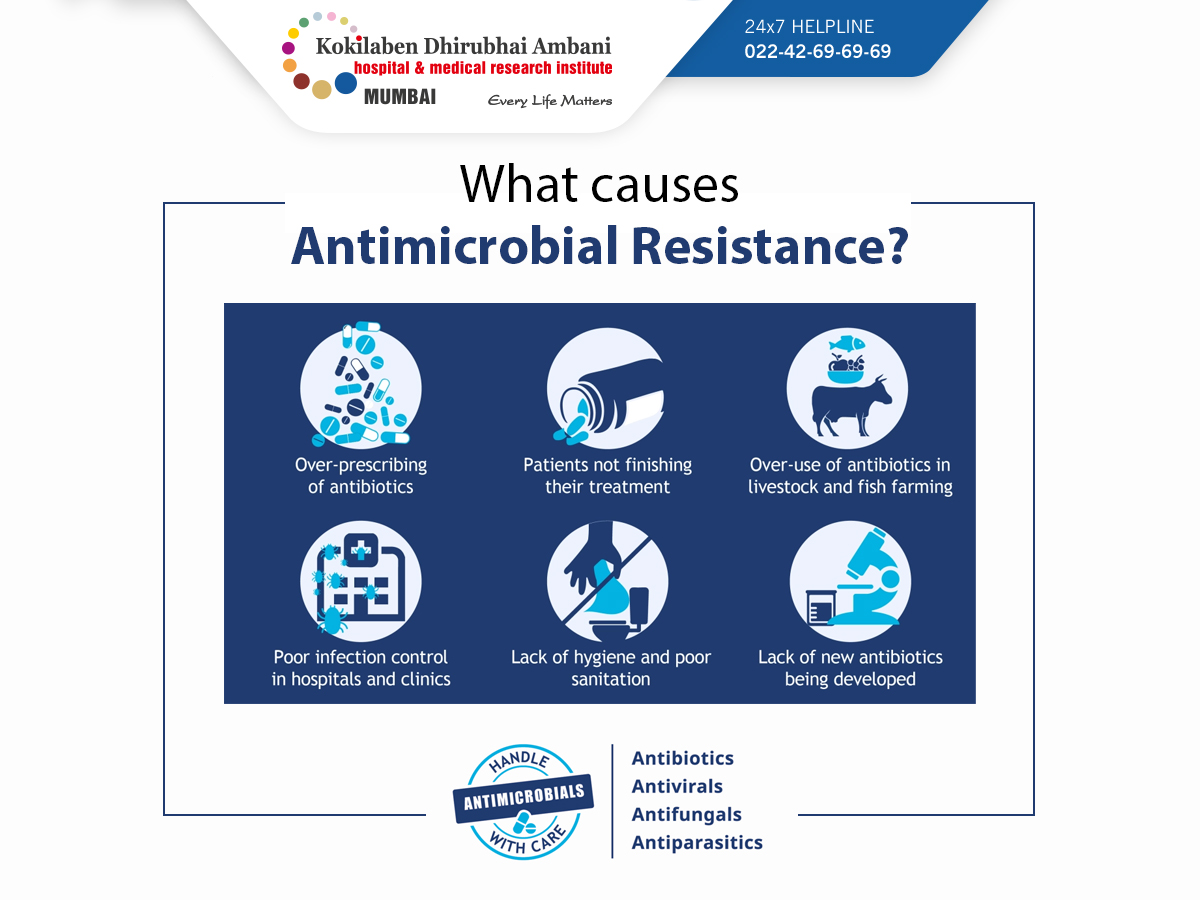 Kokilaben Dhirubhai Ambani
hospital & medical research institute
MUMBAI
Every Life Matters

24x7 HELPLINE
022-42-69-69-69

What causes
Antimicrobial Resistance?

Over-prescribing of antibiotics

Patients not finishing their treatment

Over-use of antibiotics in livestock and fish farming

Poor infection control in hospitals and clinics

Lack of hygiene and poor sanitation

Lack of new antibiotics being developed

HANDLE
ANTIMICROBIALS
WITH CARE

Antibiotics
Antivirals
Antifungals
Antiparasitics